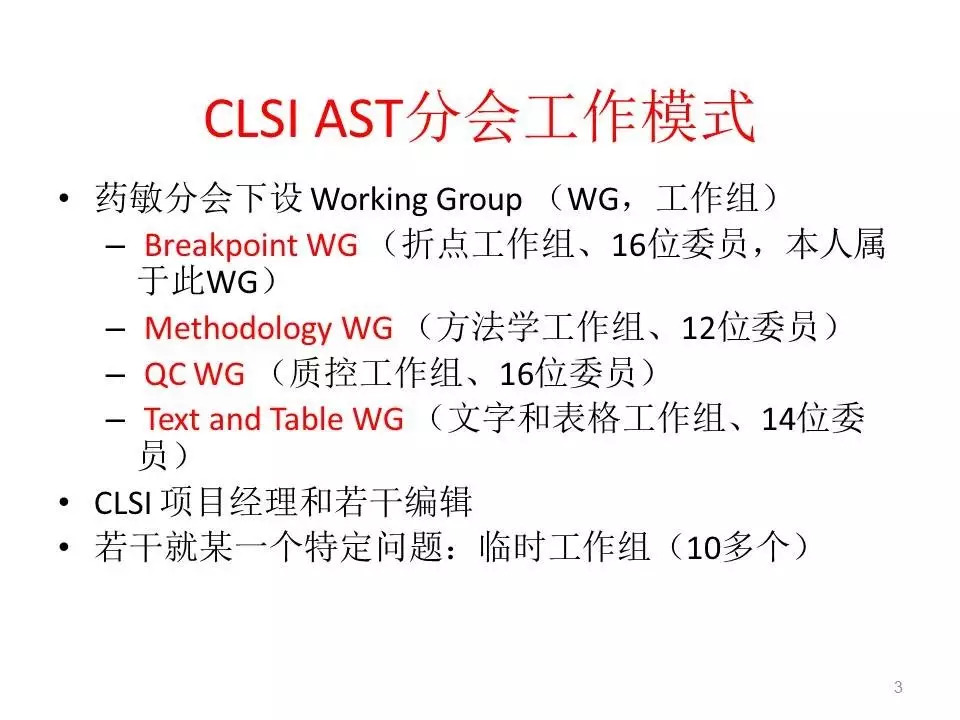 CLSI AST分会工作模式

• 药敏分会下设 Working Group （WG，工作组）
  – Breakpoint WG （折点工作组、16位委员，本人属于此WG）
  – Methodology WG （方法学工作组、12位委员）
  – QC WG （质控工作组、16位委员）
  – Text and Table WG （文字和表格工作组、14位委员）
• CLSI 项目经理和若干编辑
• 若干就某一个特定问题：临时工作组（10多个）

3